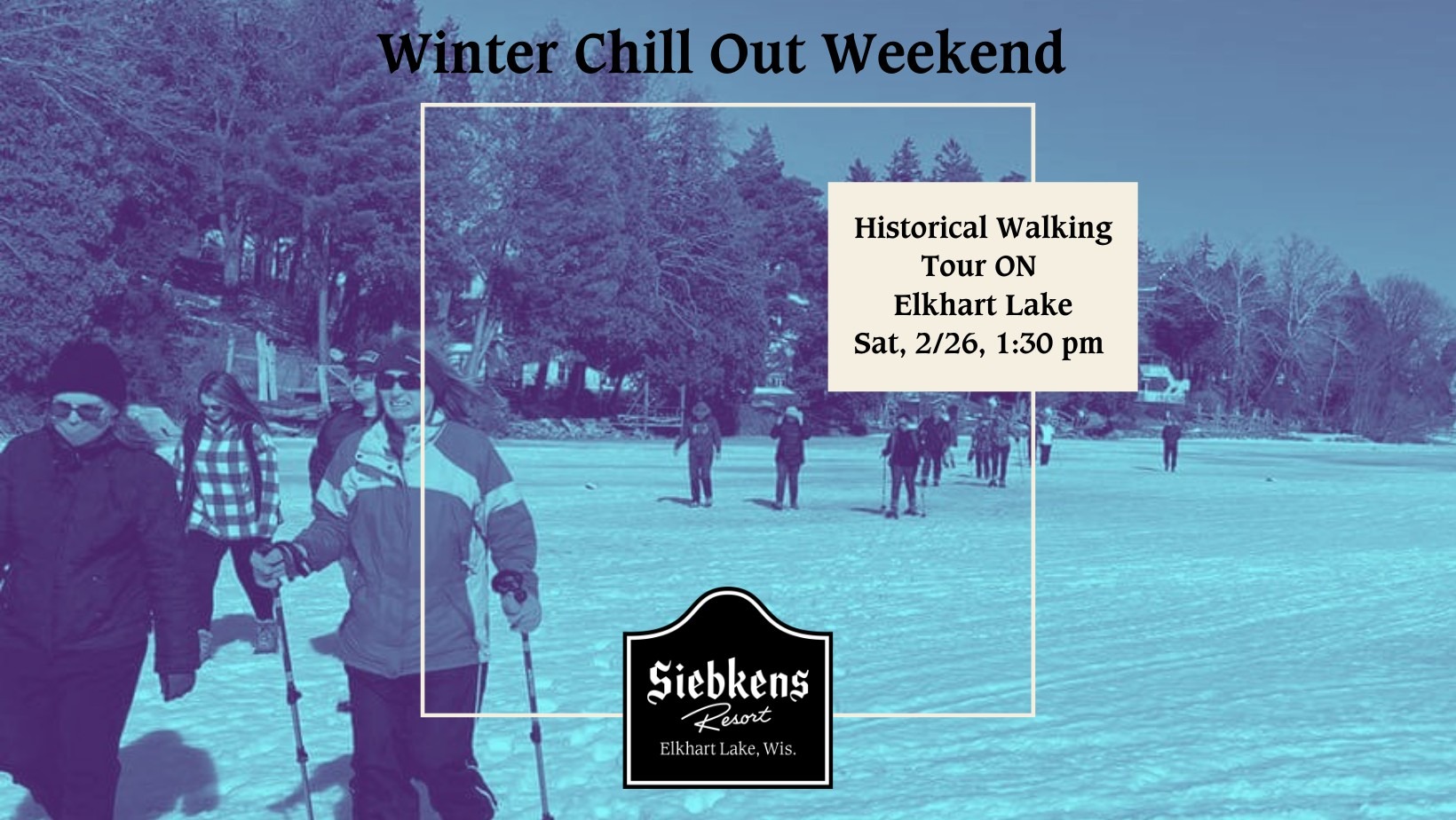 Winter Chill Out Weekend

Historical Walking Tour ON Elkhart Lake Sat, 2/26, 1:30 pm

Siebkens Resort Elkhart Lake, Wis.